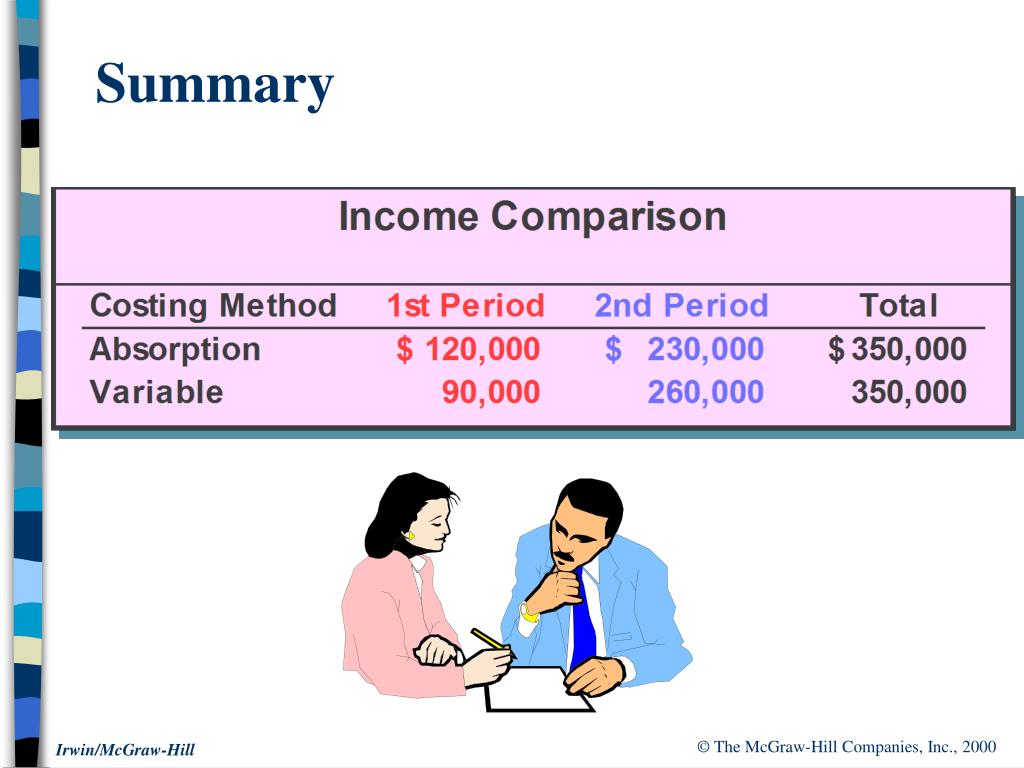 Summary

Income Comparison

| Costing Method | 1st Period | 2nd Period | Total |
|---|---|---|---|
| Absorption | \$ 120,000 | \$ 230,000 | \$ 350,000 |
| Variable | 90,000 | 260,000 | 350,000 |

Irwin/McGraw-Hill

© The McGraw-Hill Companies, Inc., 2000